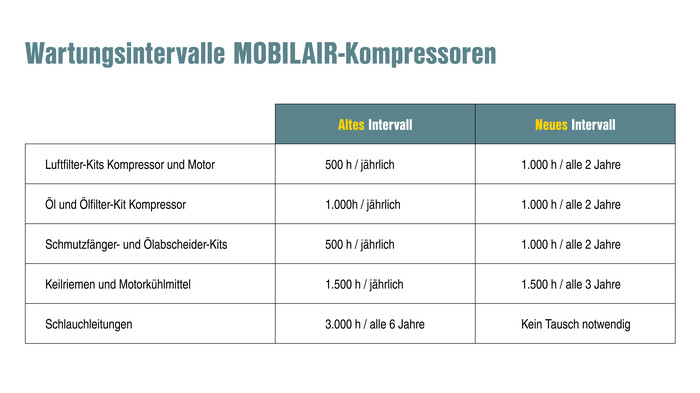 Wartungsintervalle MOBILAIR-Kompressoren

| | Altes Intervall | Neues Intervall |
|---|---|---|
| Luftfilter-Kits Kompressor und Motor | 500 h / jährlich | 1.000 h / alle 2 Jahre |
| Öl und Ölfilter-Kit Kompressor | 1.000h / jährlich | 1.000 h / alle 2 Jahre |
| Schmutzfänger- und Ölabscheider-Kits | 500 h / jährlich | 1.000 h / alle 2 Jahre |
| Keilriemen und Motorkühlmittel | 1.500 h / jährlich | 1.500 h / alle 3 Jahre |
| Schlauchleitungen | 3.000 h / alle 6 Jahre | Kein Tausch notwendig |